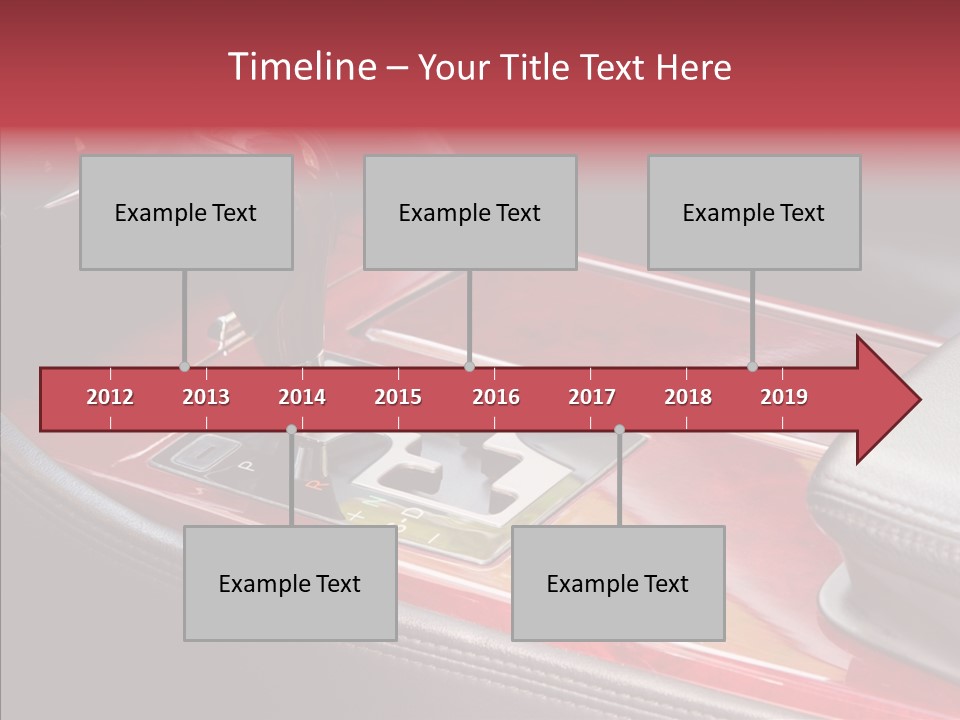 Timeline – Your Title Text Here

Example Text

Example Text

Example Text

2012 2013 2014 2015 2016 2017 2018 2019

Example Text

Example Text